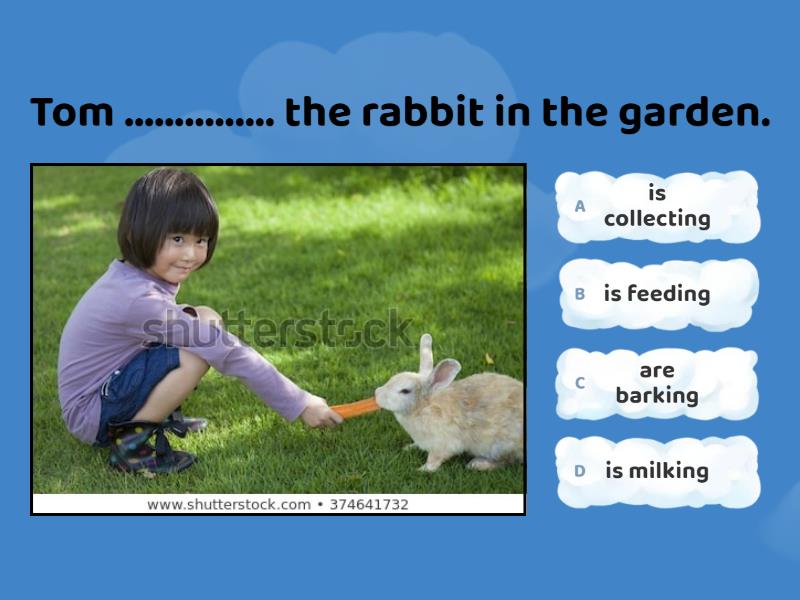 Tom …………… the rabbit in the garden.

shutterstock

www.shutterstock.com • 374641732

A is collecting

B is feeding

C are barking

D is milking